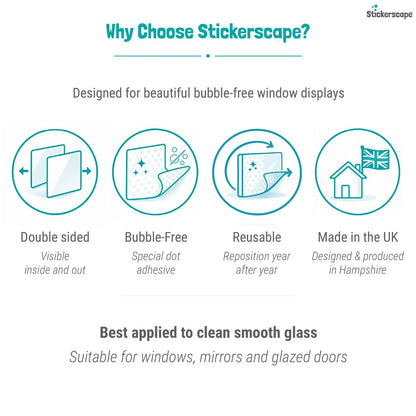 Stickerscape

Why Choose Stickerscape?

Designed for beautiful bubble-free window displays

Double sided
Visible inside and out

Bubble-Free
Special dot adhesive

Reusable
Reposition year after year

Made in the UK
Designed & produced in Hampshire

Best applied to clean smooth glass
Suitable for windows, mirrors and glazed doors